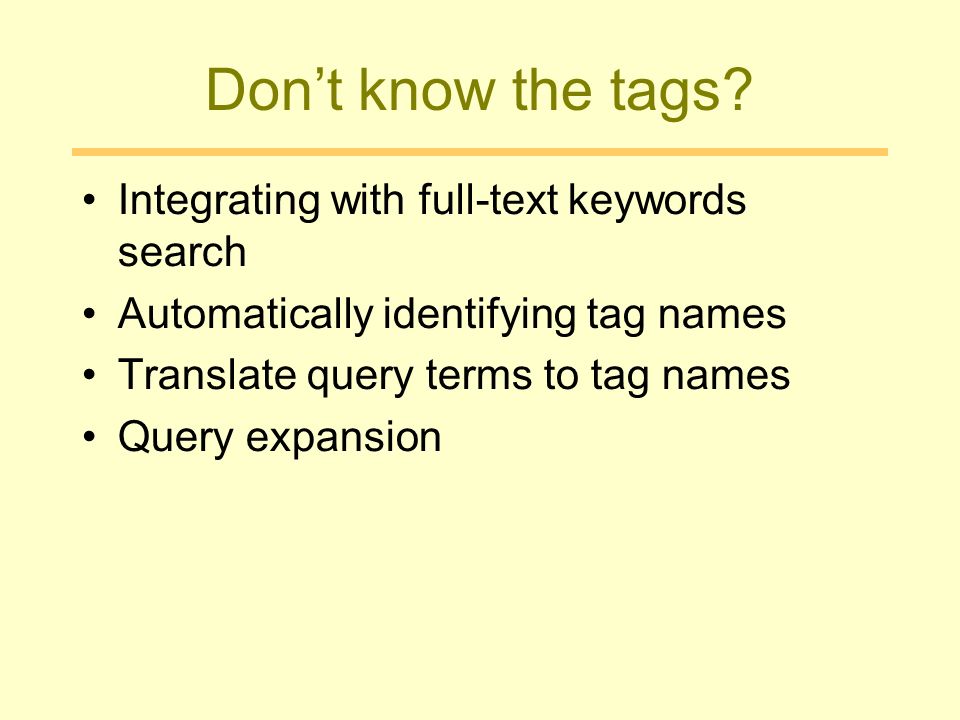 Don’t know the tags?

• Integrating with full-text keywords search
• Automatically identifying tag names
• Translate query terms to tag names
• Query expansion